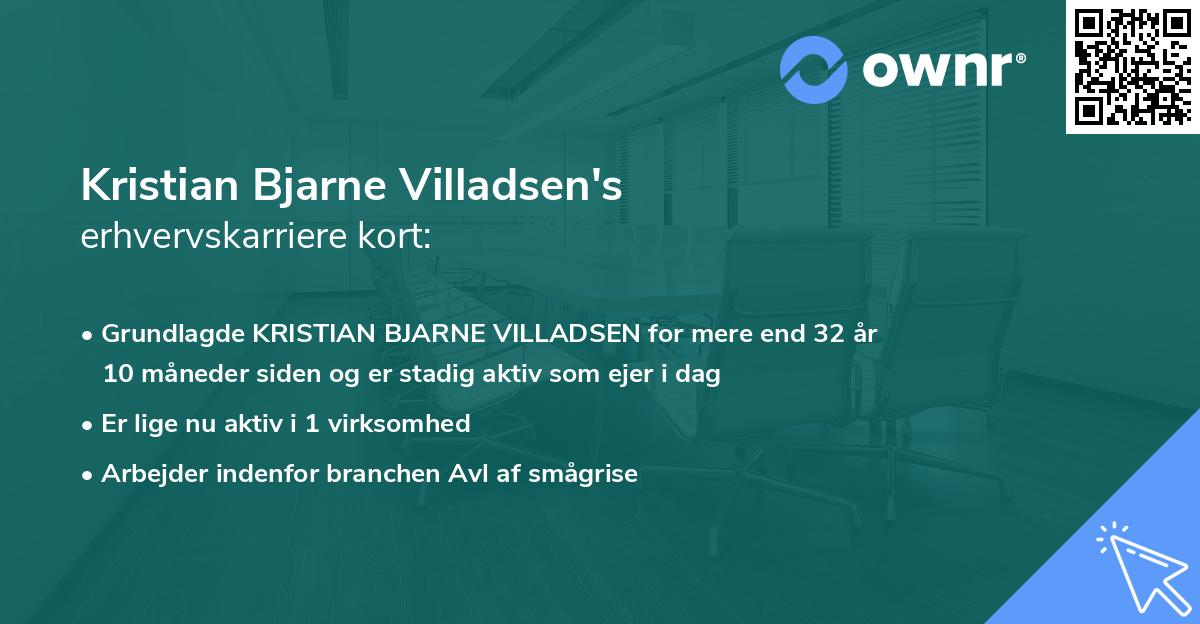 ownr®

Kristian Bjarne Villadsen's
erhvervskarriere kort:

• Grundlagde KRISTIAN BJARNE VILLADSEN for mere end 32 år 10 måneder siden og er stadig aktiv som ejer i dag

• Er lige nu aktiv i 1 virksomhed

• Arbejder indenfor branchen Avl af smågrise